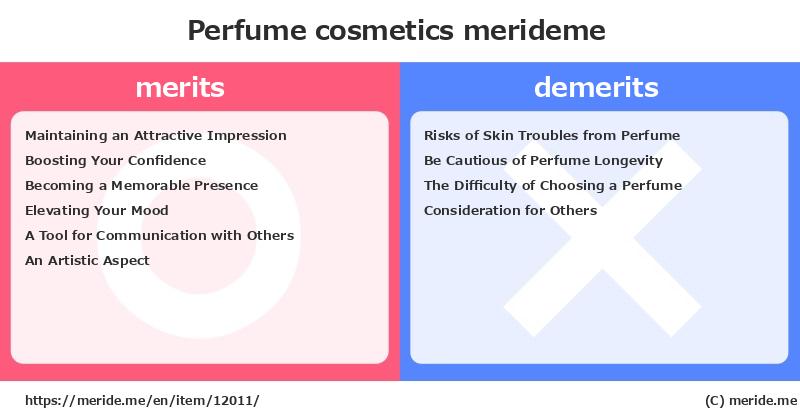 Perfume cosmetics merideme

merits

Maintaining an Attractive Impression
Boosting Your Confidence
Becoming a Memorable Presence
Elevating Your Mood
A Tool for Communication with Others
An Artistic Aspect

demerits

Risks of Skin Troubles from Perfume
Be Cautious of Perfume Longevity
The Difficulty of Choosing a Perfume
Consideration for Others

https://meride.me/en/item/12011/

(C) meride.me